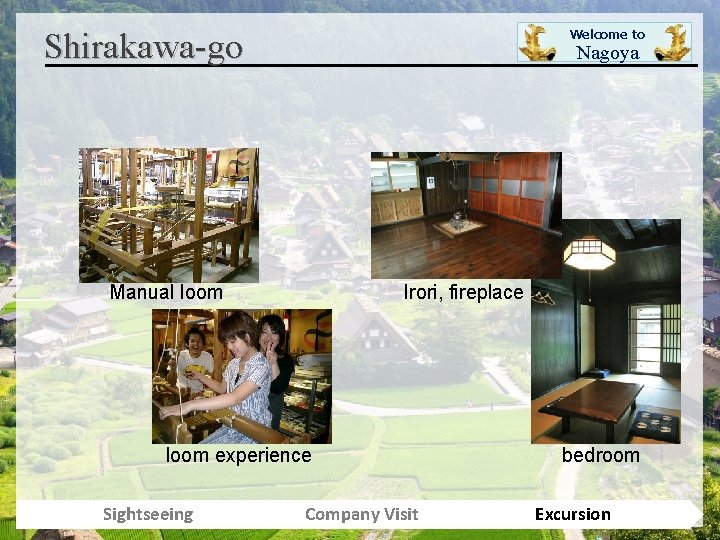 Shirakawa-go

Welcome to Nagoya

Manual loom

Irori, fireplace

loom experience

bedroom

Sightseeing

Company Visit

Excursion